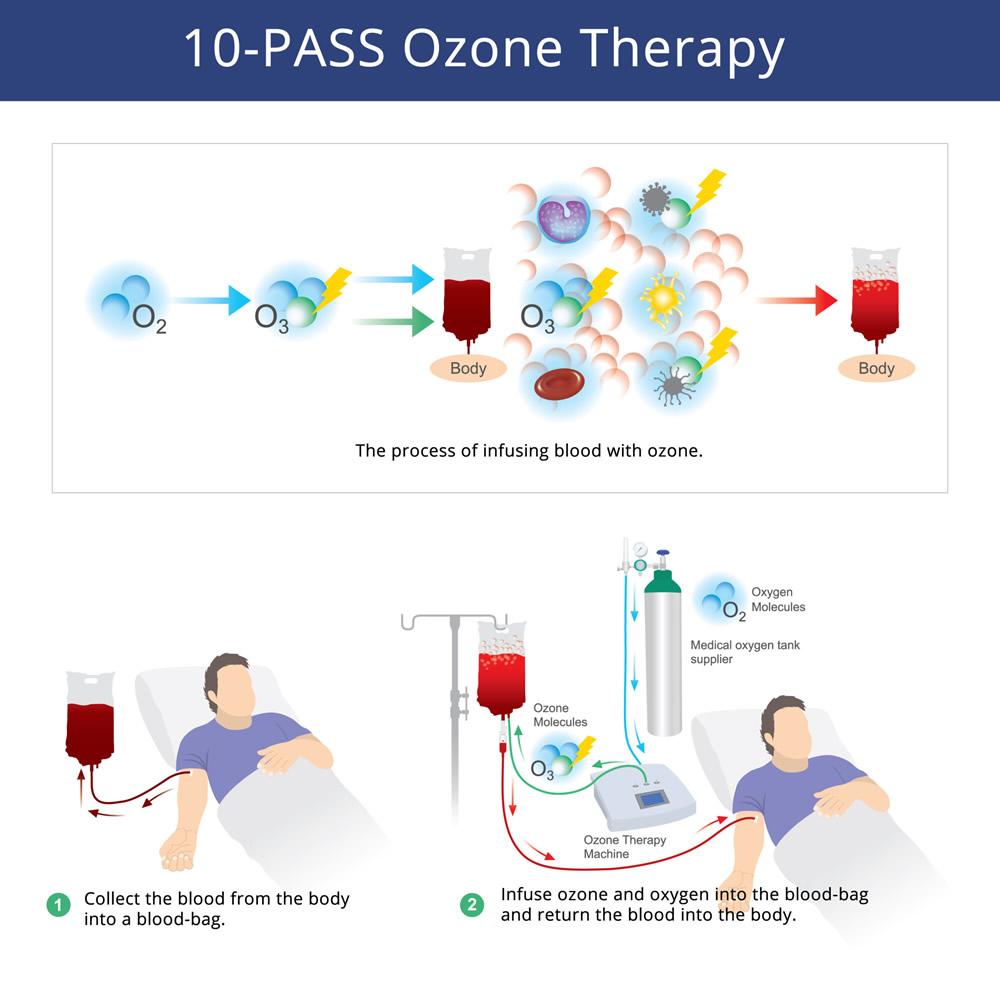 10-PASS Ozone Therapy

$O_2$

$O_3$

Body

$O_3$

Body

The process of infusing blood with ozone.

$O_2$ Oxygen Molecules

Medical oxygen tank supplier

Ozone Molecules

$O_3$

Ozone Therapy Machine

1 Collect the blood from the body into a blood-bag.

2 Infuse ozone and oxygen into the blood-bag and return the blood into the body.